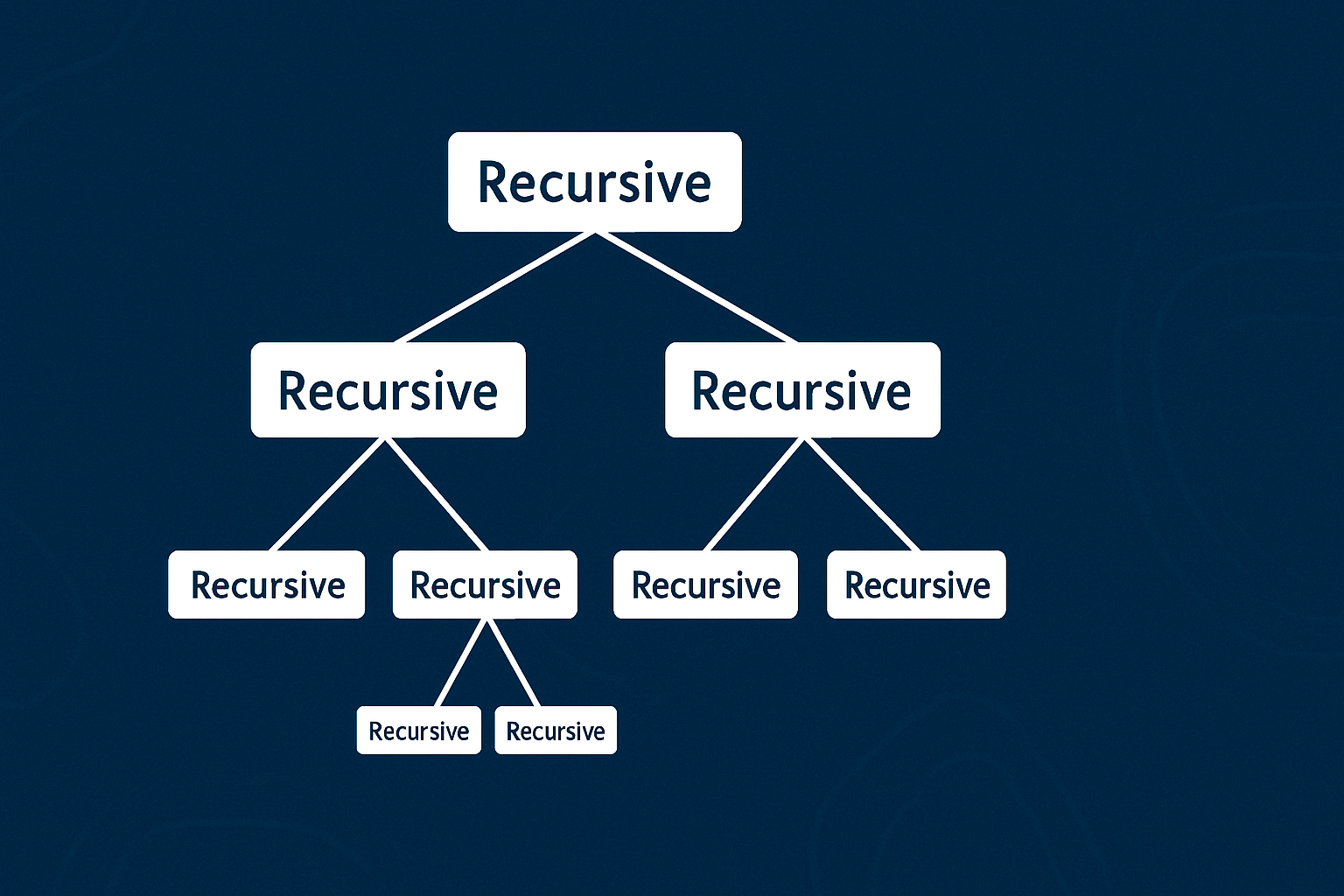 Recursive

Recursive

Recursive

Recursive

Recursive

Recursive

Recursive

Recursive

Recursive